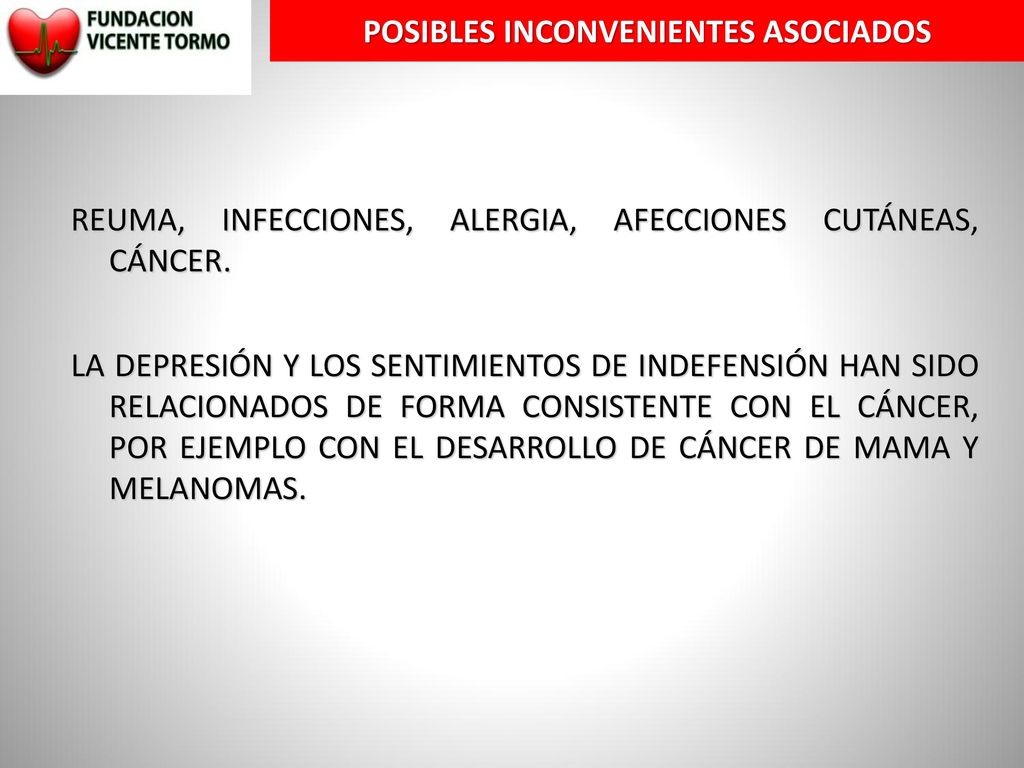 FUNDACION
VICENTE TORMO

POSIBLES INCONVENIENTES ASOCIADOS

REUMA, INFECCIONES, ALERGIA, AFECCIONES CUTÁNEAS, CÁNCER.

LA DEPRESIÓN Y LOS SENTIMIENTOS DE INDEFENSIÓN HAN SIDO RELACIONADOS DE FORMA CONSISTENTE CON EL CÁNCER, POR EJEMPLO CON EL DESARROLLO DE CÁNCER DE MAMA Y MELANOMAS.